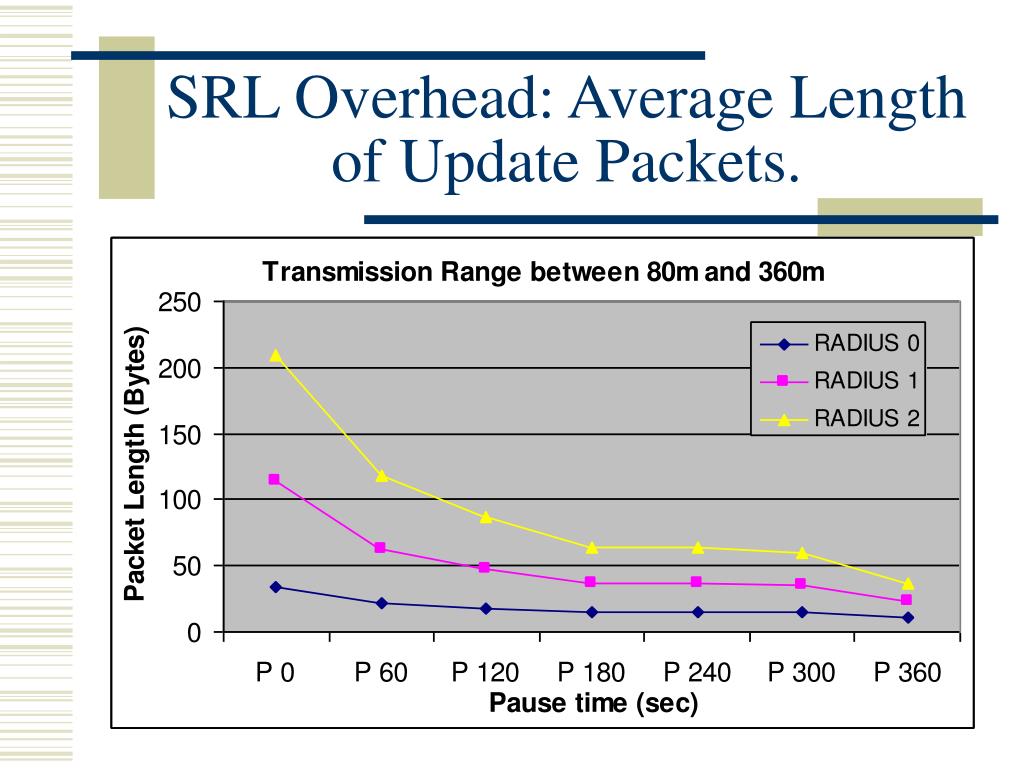 SRL Overhead: Average Length of Update Packets.

Transmission Range between 80m and 360m

Packet Length (Bytes)

250
200
150
100
50
0

RADIUS 0
RADIUS 1
RADIUS 2

P 0
P 60
P 120
P 180
P 240
P 300
P 360

Pause time (sec)